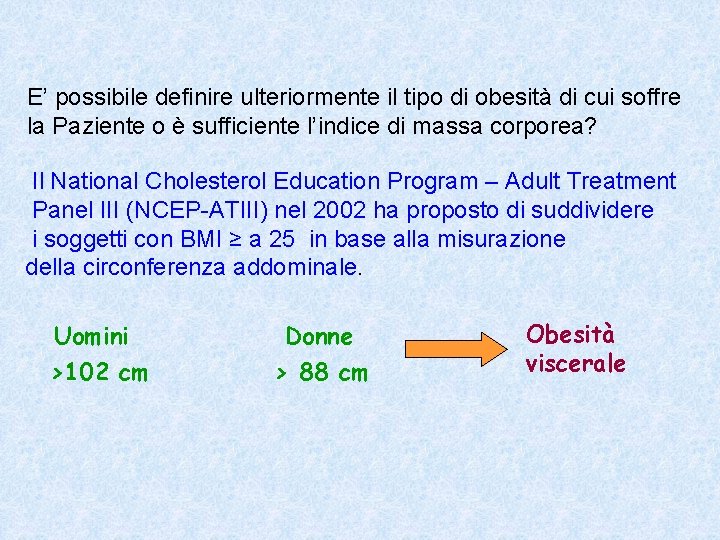 E’ possibile definire ulteriormente il tipo di obesità di cui soffre la Paziente o è sufficiente l’indice di massa corporea?

Il National Cholesterol Education Program – Adult Treatment Panel III (NCEP-ATIII) nel 2002 ha proposto di suddividere i soggetti con BMI ≥ a 25 in base alla misurazione della circonferenza addominale.

Uomini
>102 cm

Donne
> 88 cm

Obesità viscerale